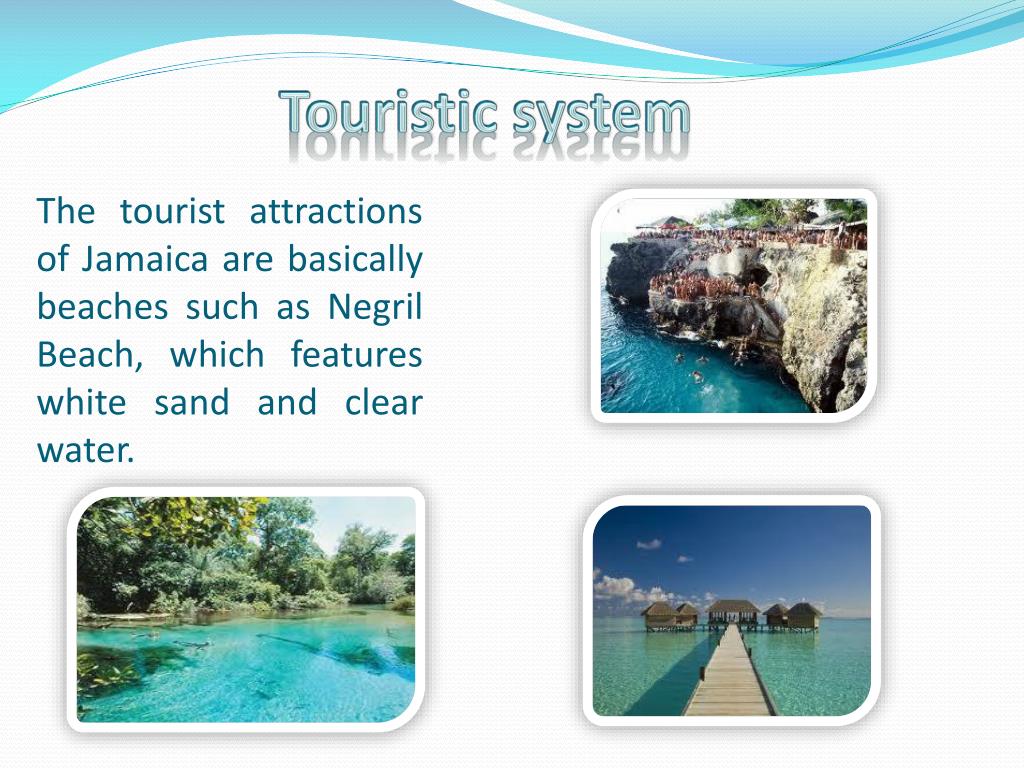 Touristic system

The tourist attractions of Jamaica are basically beaches such as Negril Beach, which features white sand and clear water.